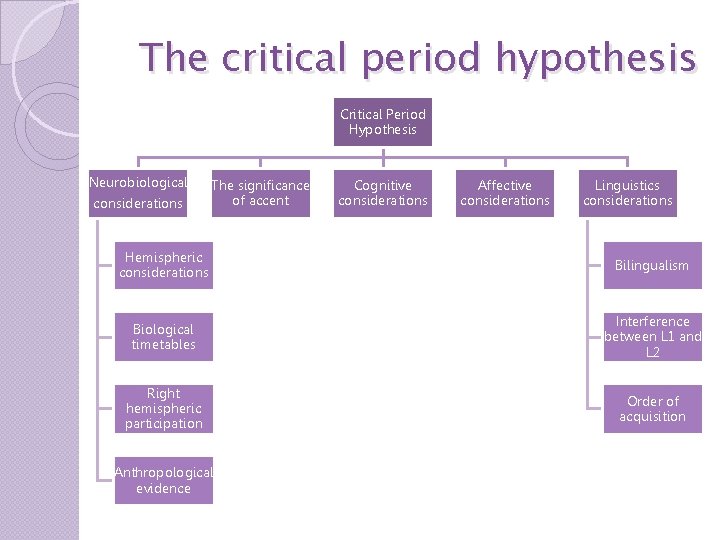 The critical period hypothesis

Critical Period Hypothesis

Neurobiological considerations

The significance of accent

Cognitive considerations

Affective considerations

Linguistics considerations

Hemispheric considerations

Biological timetables

Right hemispheric participation

Anthropological evidence

Bilingualism

Interference between L1 and L2

Order of acquisition